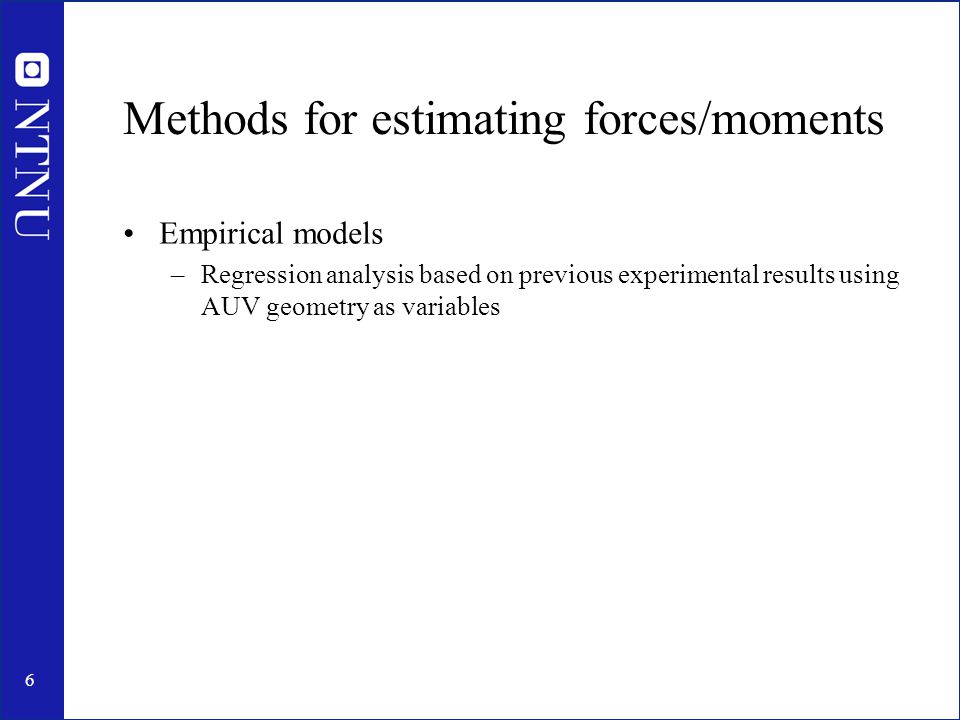 NTNU

Methods for estimating forces/moments

• Empirical models
– Regression analysis based on previous experimental results using AUV geometry as variables

6